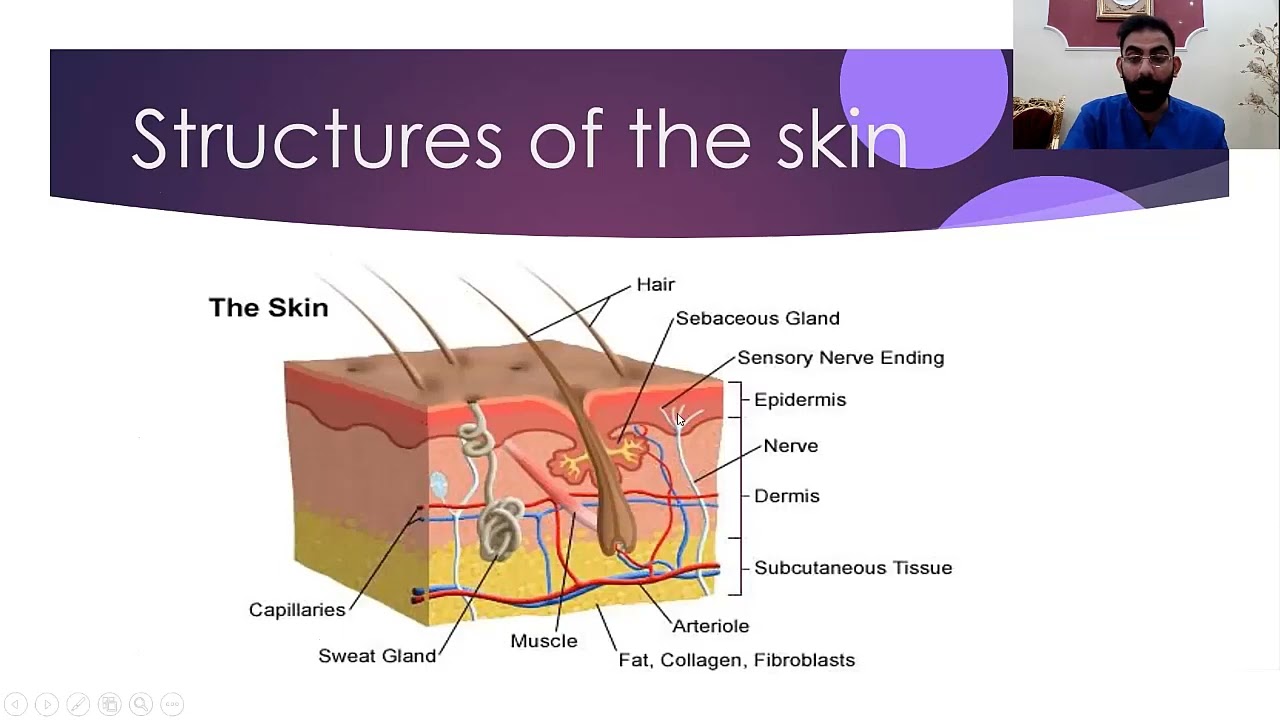 Structures of the skin

The Skin

Hair

Sebaceous Gland

Sensory Nerve Ending

Epidermis

Nerve

Dermis

Subcutaneous Tissue

Capillaries

Sweat Gland

Muscle

Arteriole

Fat, Collagen, Fibroblasts